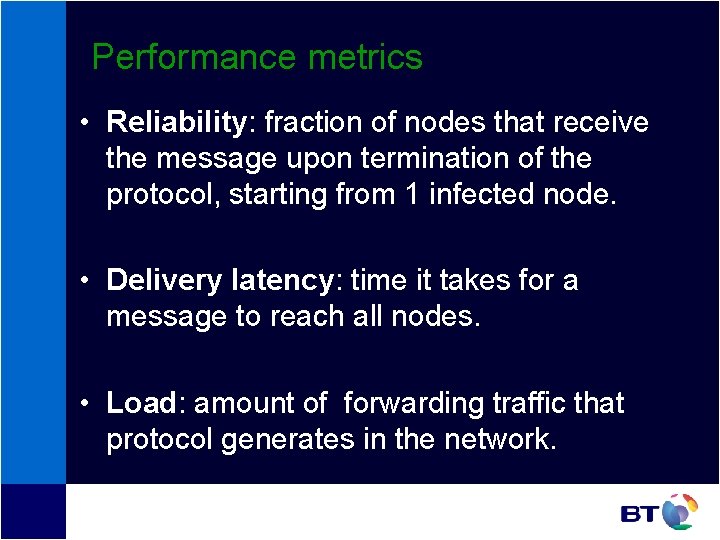 Performance metrics

• Reliability: fraction of nodes that receive the message upon termination of the protocol, starting from 1 infected node.

• Delivery latency: time it takes for a message to reach all nodes.

• Load: amount of forwarding traffic that protocol generates in the network.

BT